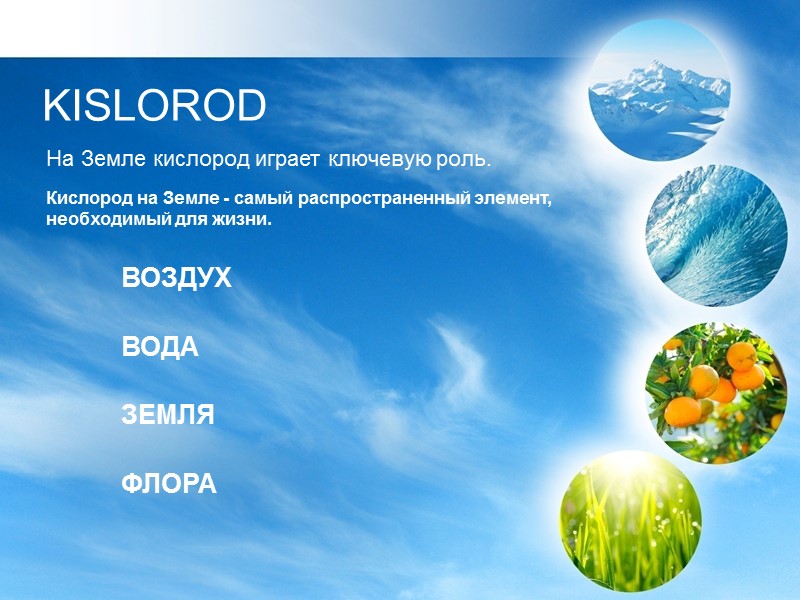 KISLOROD

На Земле кислород играет ключевую роль.

Кислород на Земле - самый распространенный элемент, необходимый для жизни.

ВОЗДУХ

ВОДА

ЗЕМЛЯ

ФЛОРА